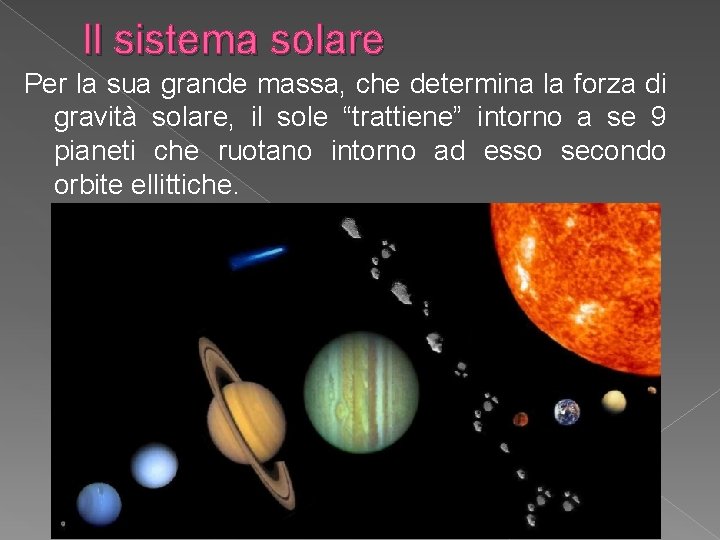 Il sistema solare

Per la sua grande massa, che determina la forza di gravità solare, il sole “trattiene” intorno a se 9 pianeti che ruotano intorno ad esso secondo orbite ellittiche.